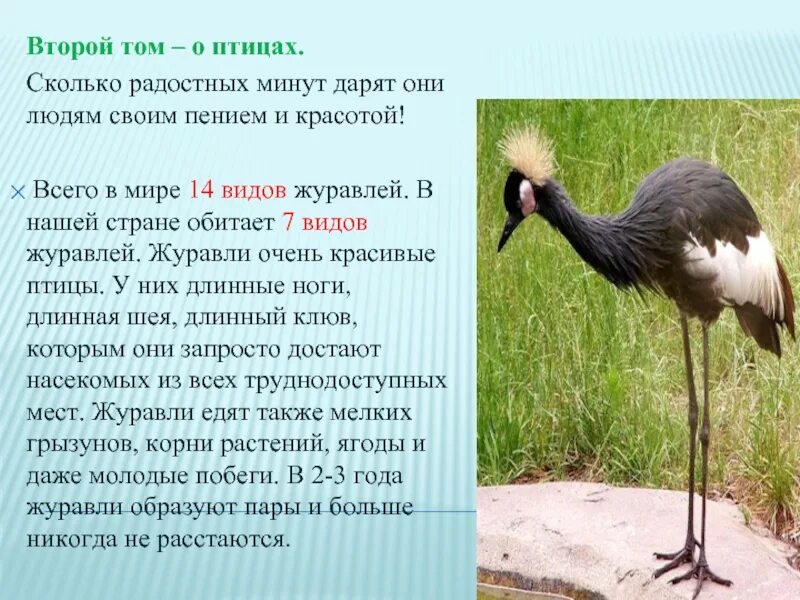 Второй том – о птицах.

Сколько радостных минут дарят они людям своим пением и красотой!

Всего в мире 14 видов журавлей. В нашей стране обитает 7 видов журавлей. Журавли очень красивые птицы. У них длинные ноги, длинная шея, длинный клюв, которым они запросто достают насекомых из всех труднодоступных мест. Журавли едят также мелких грызунов, корни растений, ягоды и даже молодые побеги. В 2-3 года журавли образуют пары и больше никогда не расстаются.